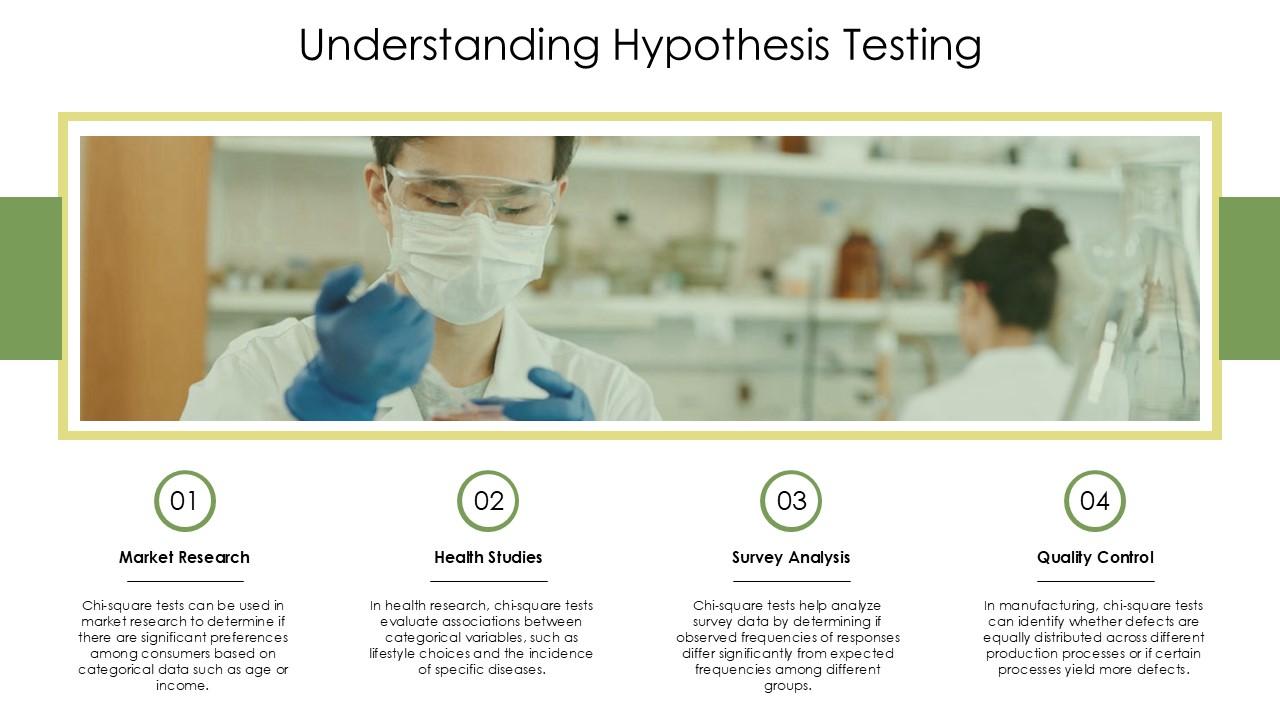 Understanding Hypothesis Testing

01

Market Research

Chi-square tests can be used in market research to determine if there are significant preferences among consumers based on categorical data such as age or income.

02

Health Studies

In health research, chi-square tests evaluate associations between categorical variables, such as lifestyle choices and the incidence of specific diseases.

03

Survey Analysis

Chi-square tests help analyze survey data by determining if observed frequencies of responses differ significantly from expected frequencies among different groups.

04

Quality Control

In manufacturing, chi-square tests can identify whether defects are equally distributed across different production processes or if certain processes yield more defects.